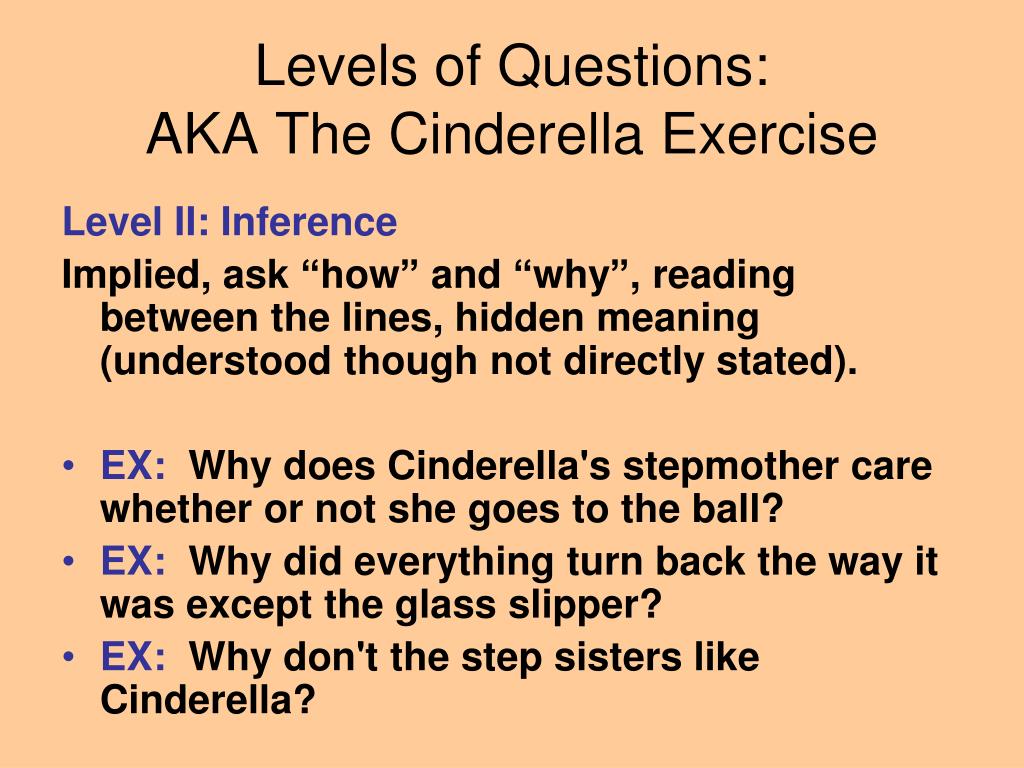 Levels of Questions:
AKA The Cinderella Exercise

Level II: Inference

Implied, ask “how” and “why”, reading between the lines, hidden meaning (understood though not directly stated).

• EX: Why does Cinderella's stepmother care whether or not she goes to the ball?
• EX: Why did everything turn back the way it was except the glass slipper?
• EX: Why don't the step sisters like Cinderella?